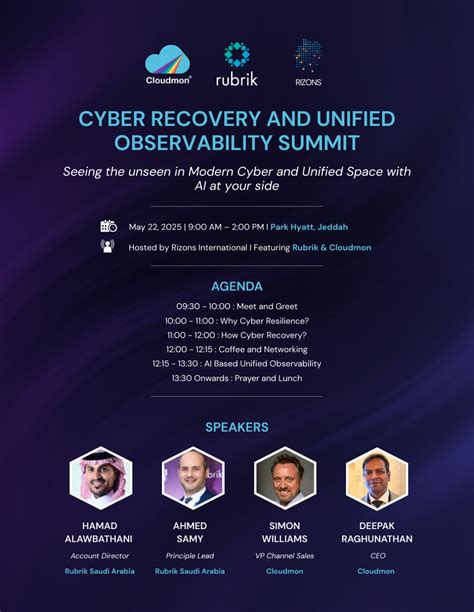 Cloudmon®
rubrik
RIZONS

CYBER RECOVERY AND UNIFIED OBSERVABILITY SUMMIT

Seeing the unseen in Modern Cyber and Unified Space with AI at your side

May 22, 2025 | 9:00 AM – 2:00 PM I Park Hyatt, Jeddah

Hosted by Rizons International I Featuring Rubrik & Cloudmon

AGENDA

09:30 - 10:00 : Meet and Greet
10:00 - 11:00 : Why Cyber Resilience?
11:00 - 12:00 : How Cyber Recovery?
12:00 - 12:15 : Coffee and Networking
12:15 - 13:30 : AI Based Unified Observability
13:30 Onwards : Prayer and Lunch

SPEAKERS

HAMAD ALAWBATHANI
Account Director
Rubrik Saudi Arabia

AHMED SAMY
Principle Lead
Rubrik Saudi Arabia

SIMON WILLIAMS
VP Channel Sales
Cloudmon

DEEPAK RAGHUNATHAN
CEO
Cloudmon